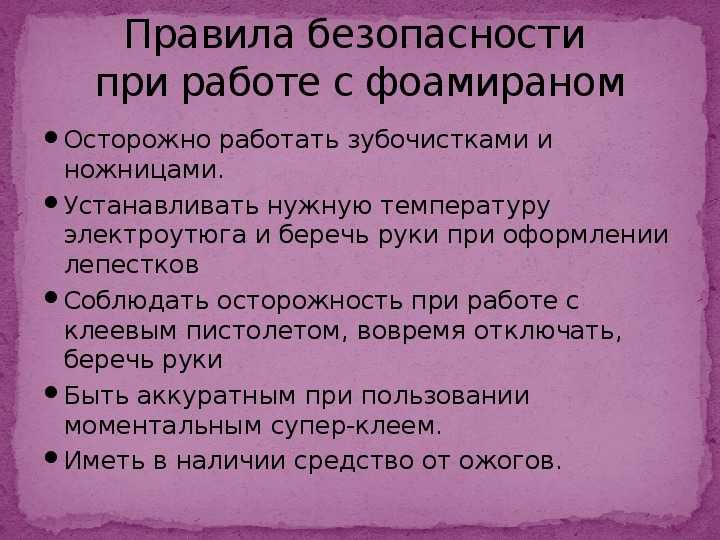 Правила безопасности при работе с фоамираном

• Осторожно работать зубочистками и ножницами.
• Устанавливать нужную температуру электроутюга и беречь руки при оформлении лепестков
• Соблюдать осторожность при работе с клеевым пистолетом, вовремя отключать, беречь руки
• Быть аккуратным при пользовании моментальным супер-клеем.
• Иметь в наличии средство от ожогов.